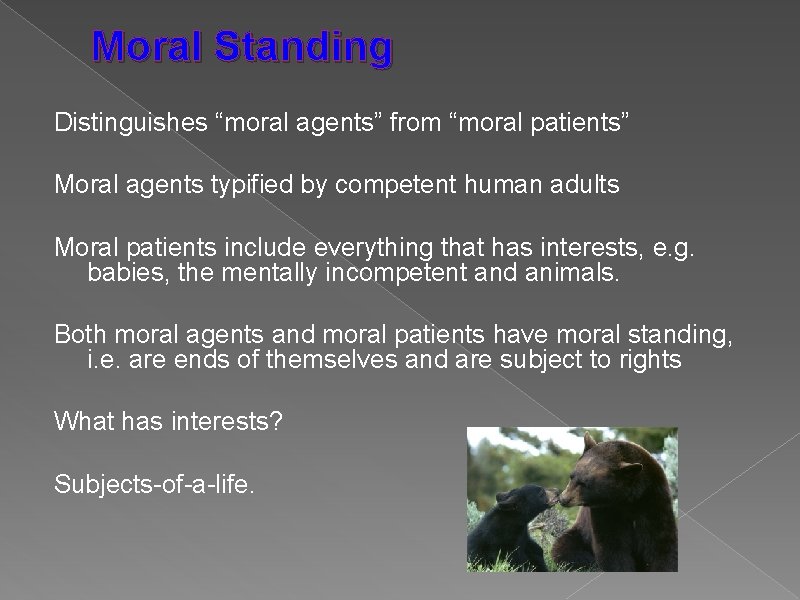 Moral Standing

Distinguishes “moral agents” from “moral patients”

Moral agents typified by competent human adults

Moral patients include everything that has interests, e.g. babies, the mentally incompetent and animals.

Both moral agents and moral patients have moral standing, i.e. are ends of themselves and are subject to rights

What has interests?

Subjects-of-a-life.